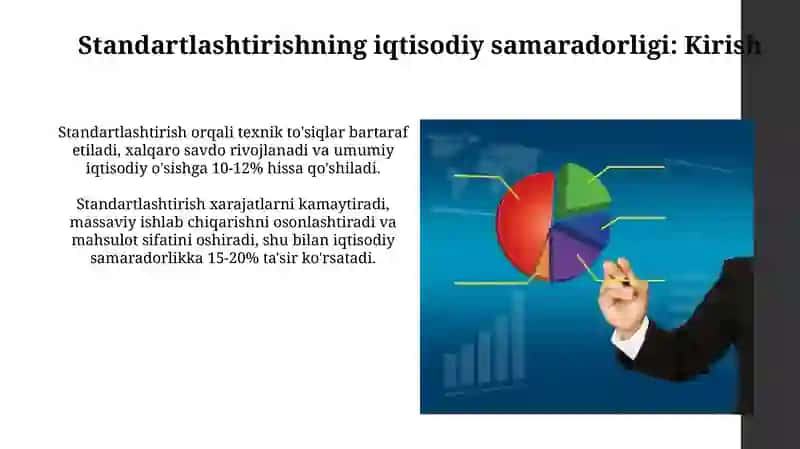 Standartlashtirishning iqtisodiy samaradorligi: Kirish

Standartlashtirish orqali texnik to'siqlar bartaraf etiladi, xalqaro savdo rivojlanadi va umumiy iqtisodiy o'sishga 10-12% hissa qo'shiladi.

Standartlashtirish xarajatlarni kamaytiradi, massaviy ishlab chiqarishni osonlashtiradi va mahsulot sifatini oshiradi, shu bilan iqtisodiy samaradorlikka 15-20% ta'sir ko'rsatadi.